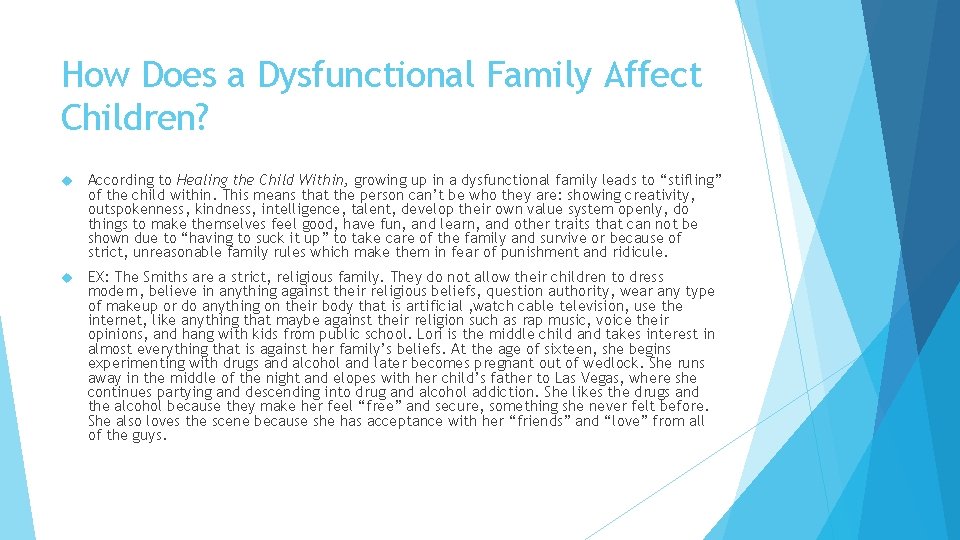 How Does a Dysfunctional Family Affect Children?

According to Healing the Child Within, growing up in a dysfunctional family leads to “stifling” of the child within. This means that the person can’t be who they are: showing creativity, outspokenness, kindness, intelligence, talent, develop their own value system openly, do things to make themselves feel good, have fun, and learn, and other traits that can not be shown due to “having to suck it up” to take care of the family and survive or because of strict, unreasonable family rules which make them in fear of punishment and ridicule.

EX: The Smiths are a strict, religious family. They do not allow their children to dress modern, believe in anything against their religious beliefs, question authority, wear any type of makeup or do anything on their body that is artificial ,watch cable television, use the internet, like anything that maybe against their religion such as rap music, voice their opinions, and hang with kids from public school. Lori is the middle child and takes interest in almost everything that is against her family’s beliefs. At the age of sixteen, she begins experimenting with drugs and alcohol and later becomes pregnant out of wedlock. She runs away in the middle of the night and elopes with her child’s father to Las Vegas, where she continues partying and descending into drug and alcohol addiction. She likes the drugs and the alcohol because they make her feel “free” and secure, something she never felt before. She also loves the scene because she has acceptance with her “friends” and “love” from all of the guys.